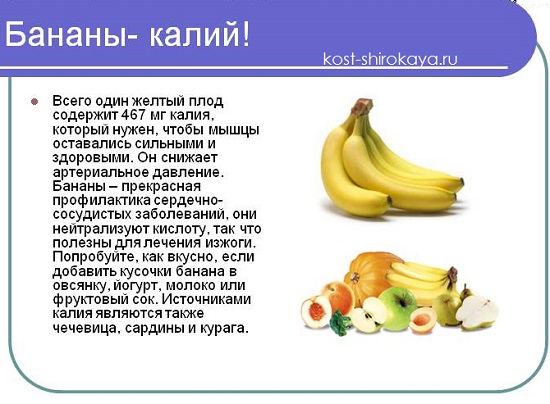 Бананы- калий!

kost-shirokaya.ru

Всего один желтый плод содержит 467 мг калия, который нужен, чтобы мышцы оставались сильными и здоровыми. Он снижает артериальное давление. Бананы – прекрасная профилактика сердечно-сосудистых заболеваний, они нейтрализуют кислоту, так что полезны для лечения изжоги. Попробуйте, как вкусно, если добавить кусочки банана в овсянку, йогурт, молоко или фруктовый сок. Источниками калия являются также чечевица, сардины и курага.